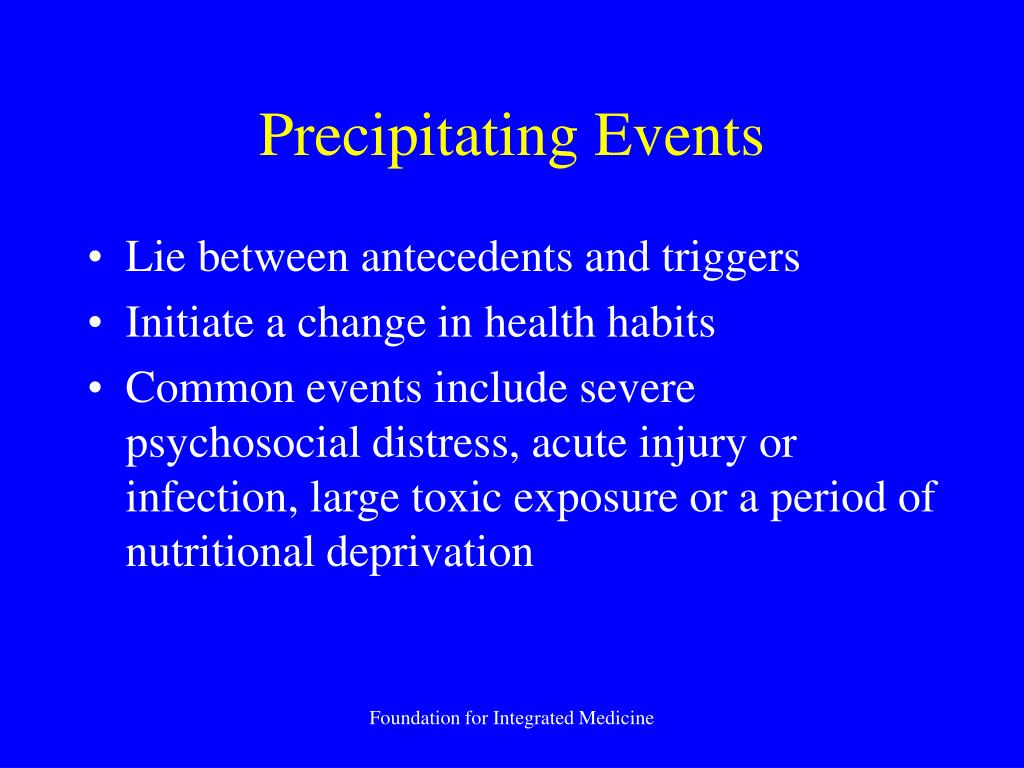 Precipitating Events

• Lie between antecedents and triggers
• Initiate a change in health habits
• Common events include severe psychosocial distress, acute injury or infection, large toxic exposure or a period of nutritional deprivation

Foundation for Integrated Medicine